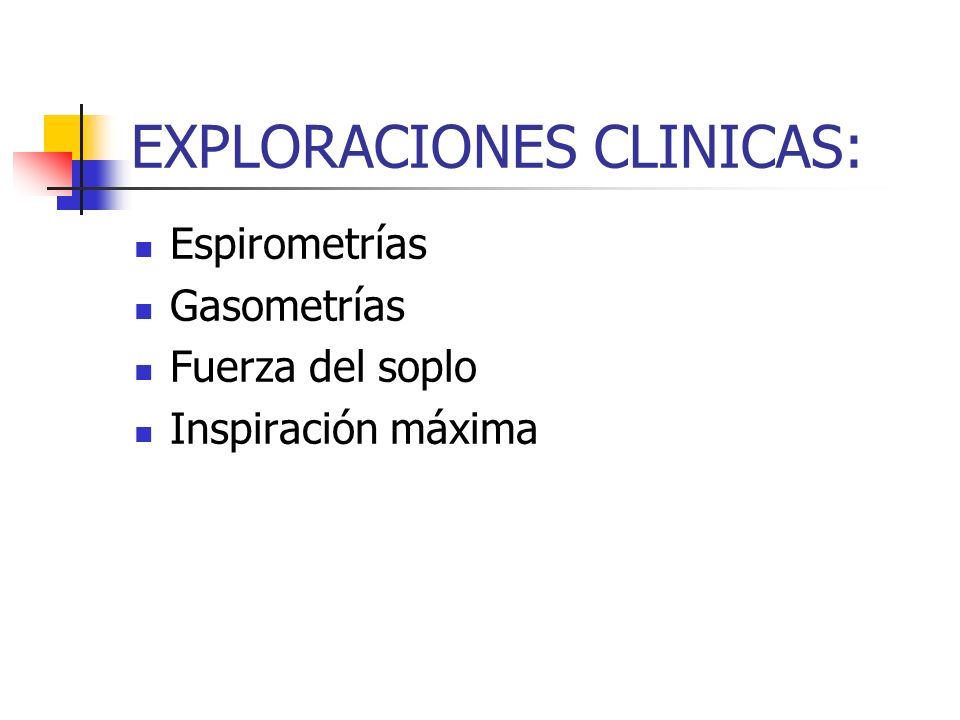 EXPLORACIONES CLINICAS:

- Espirometrías
- Gasometrías
- Fuerza del soplo
- Inspiración máxima